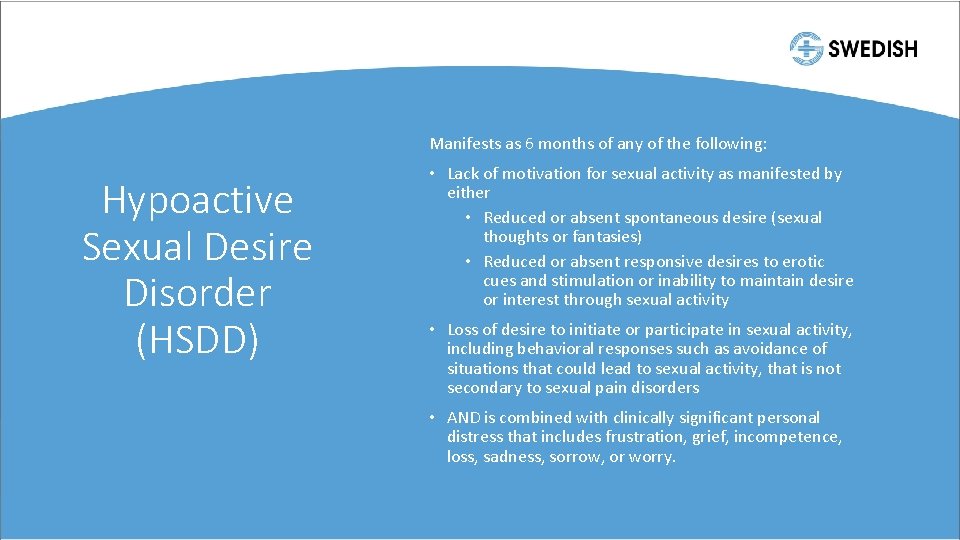 SWEDISH

Hypoactive Sexual Desire Disorder (HSDD)

Manifests as 6 months of any of the following:

• Lack of motivation for sexual activity as manifested by either
  • Reduced or absent spontaneous desire (sexual thoughts or fantasies)
  • Reduced or absent responsive desires to erotic cues and stimulation or inability to maintain desire or interest through sexual activity
• Loss of desire to initiate or participate in sexual activity, including behavioral responses such as avoidance of situations that could lead to sexual activity, that is not secondary to sexual pain disorders
• AND is combined with clinically significant personal distress that includes frustration, grief, incompetence, loss, sadness, sorrow, or worry.